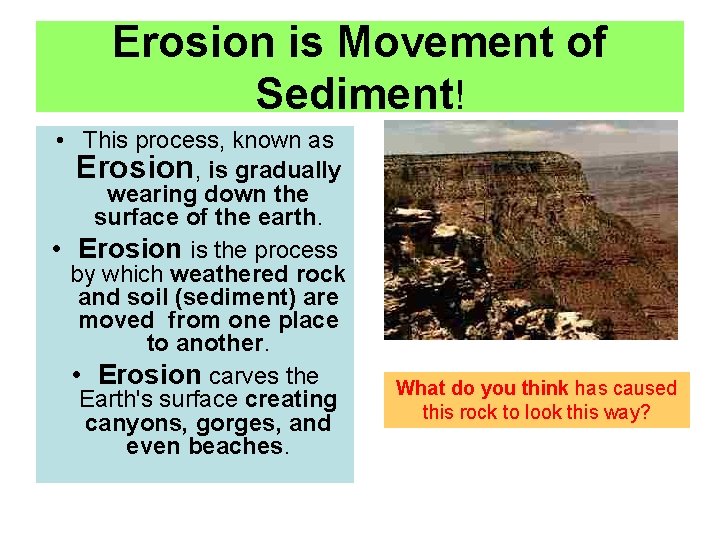 Erosion is Movement of Sediment!

• This process, known as Erosion, is gradually wearing down the surface of the earth.

• Erosion is the process by which weathered rock and soil (sediment) are moved from one place to another.

• Erosion carves the Earth's surface creating canyons, gorges, and even beaches.

What do you think has caused this rock to look this way?